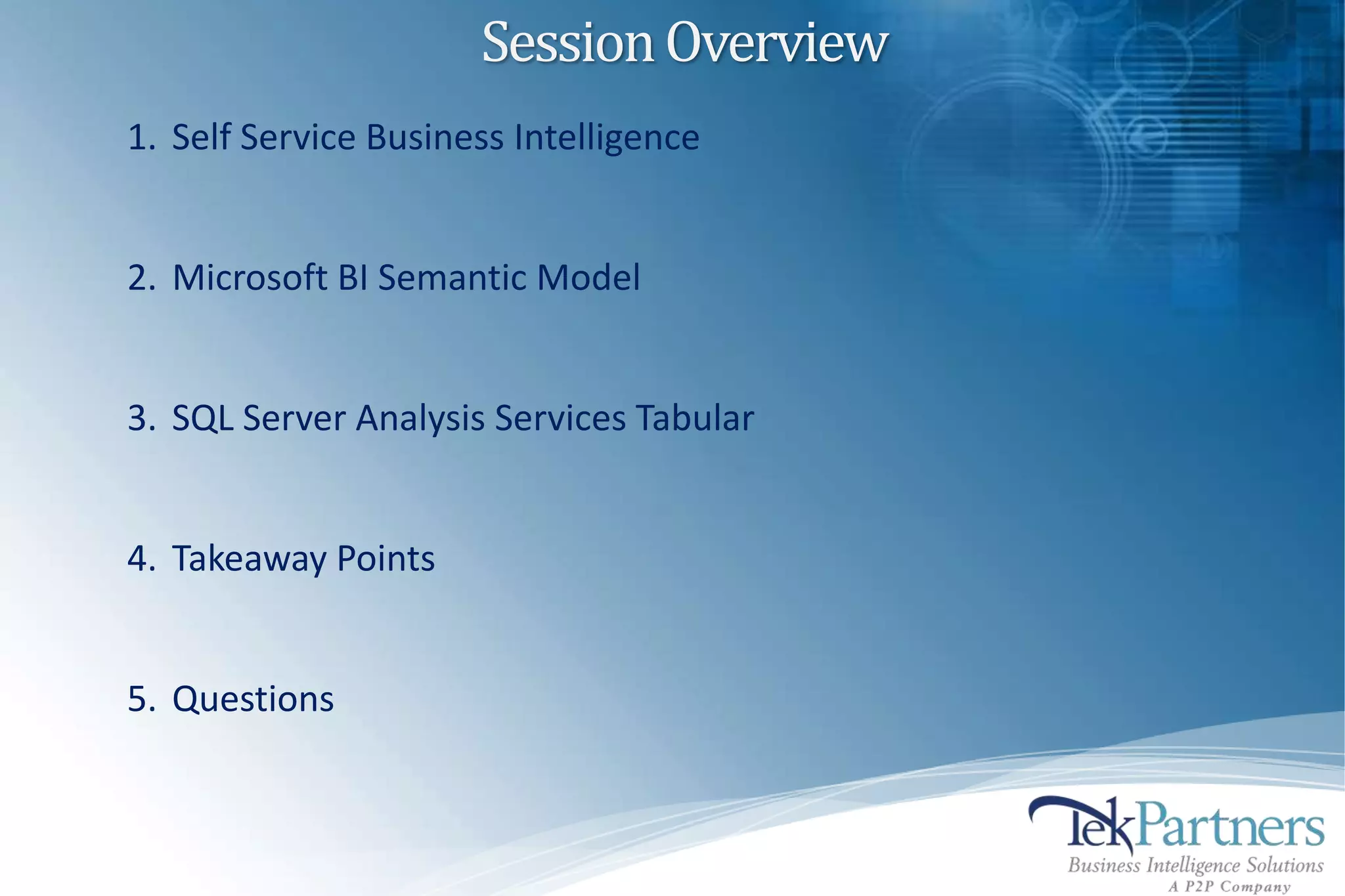 Session Overview

1. Self Service Business Intelligence

2. Microsoft BI Semantic Model

3. SQL Server Analysis Services Tabular

4. Takeaway Points

5. Questions

TekPartners
Business Intelligence Solutions
A P2P Company